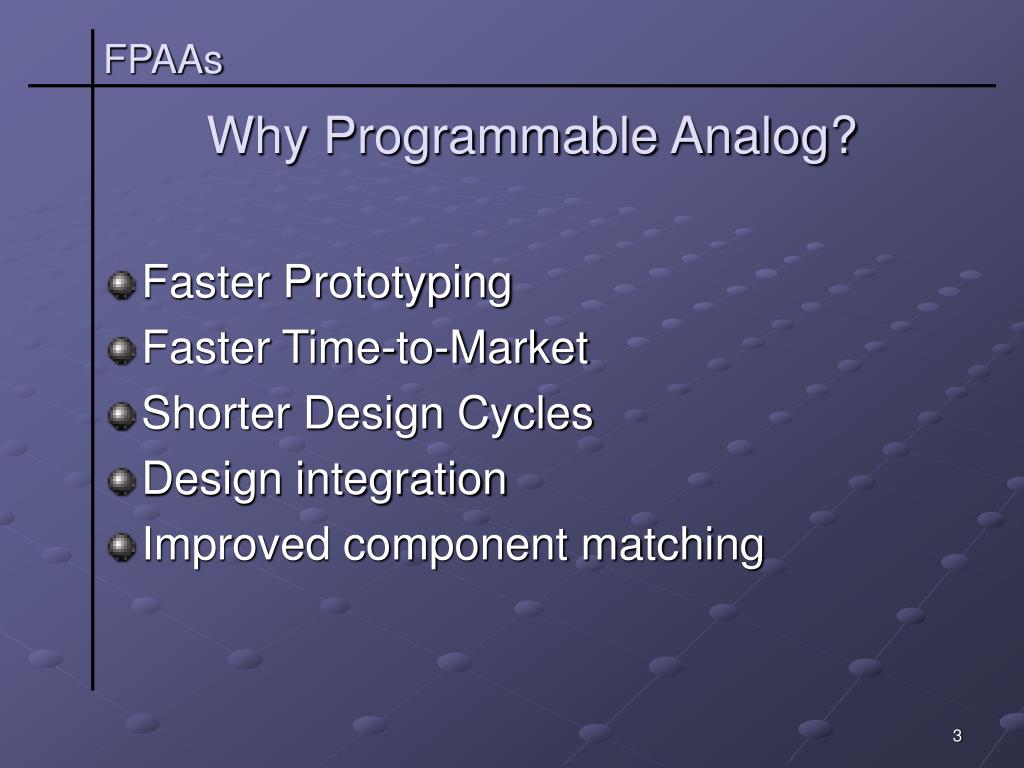 FPAAs

Why Programmable Analog?

Faster Prototyping
Faster Time-to-Market
Shorter Design Cycles
Design integration
Improved component matching

3